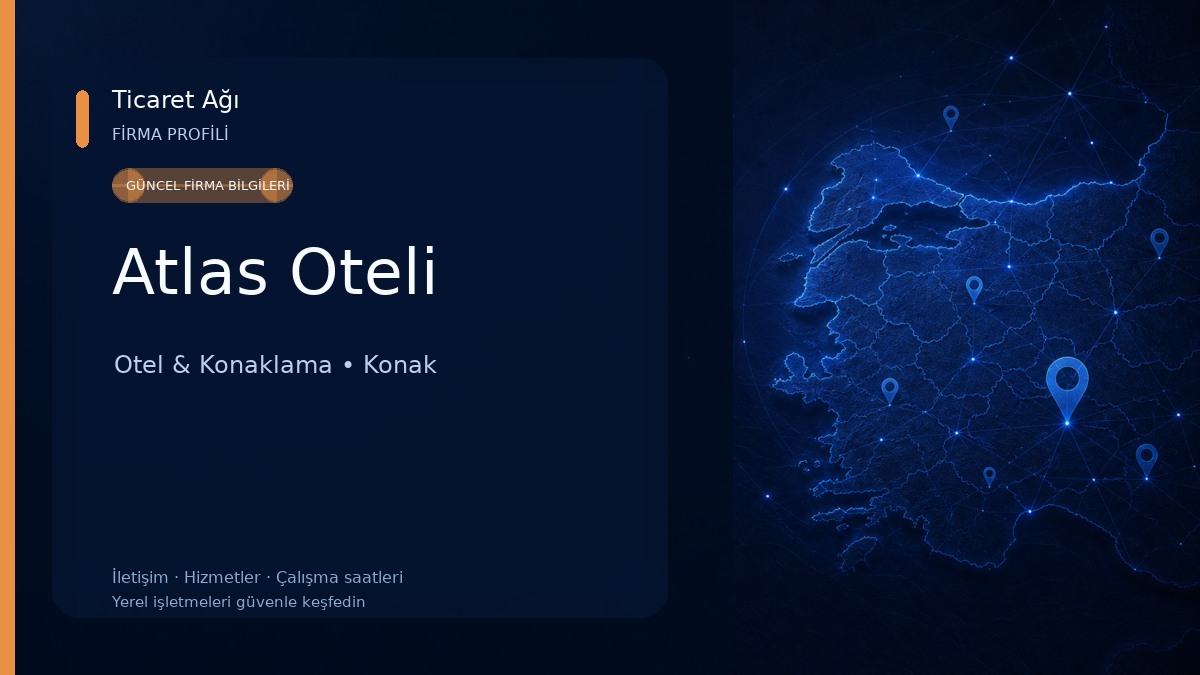 Ticaret Ağı
FİRMA PROFİLİ

GÜNCEL FİRMA BİLGİLERİ

Atlas Oteli

Otel & Konaklama • Konak

İletişim · Hizmetler · Çalışma saatleri
Yerel işletmeleri güvenle keşfedin